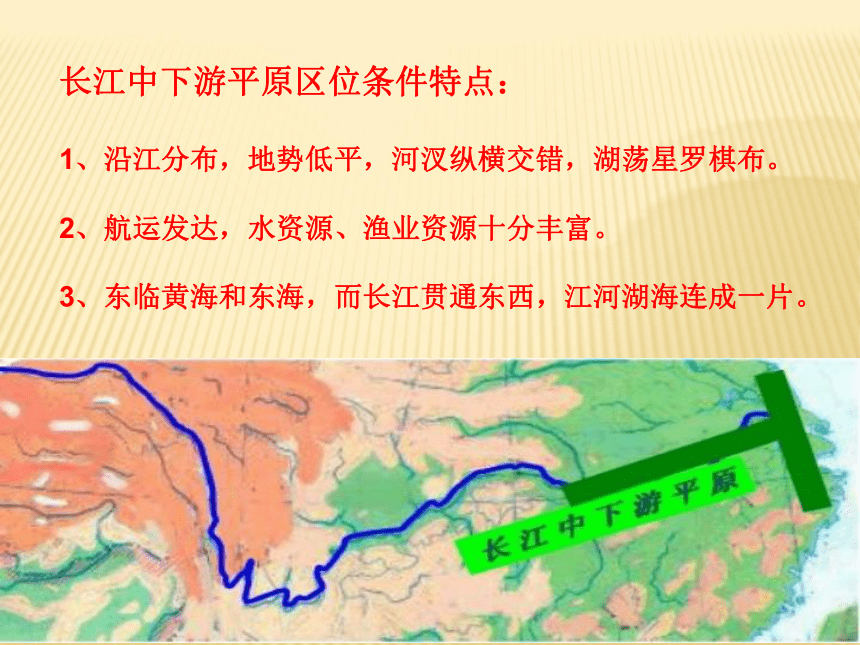 长江中下游平原区位条件特点：

1、沿江分布，地势低平，河汊纵横交错，湖荡星罗棋布。

2、航运发达，水资源、渔业资源十分丰富。

3、东临黄海和东海，而长江贯通东西，江河湖海连成一片。

长江中下游平原